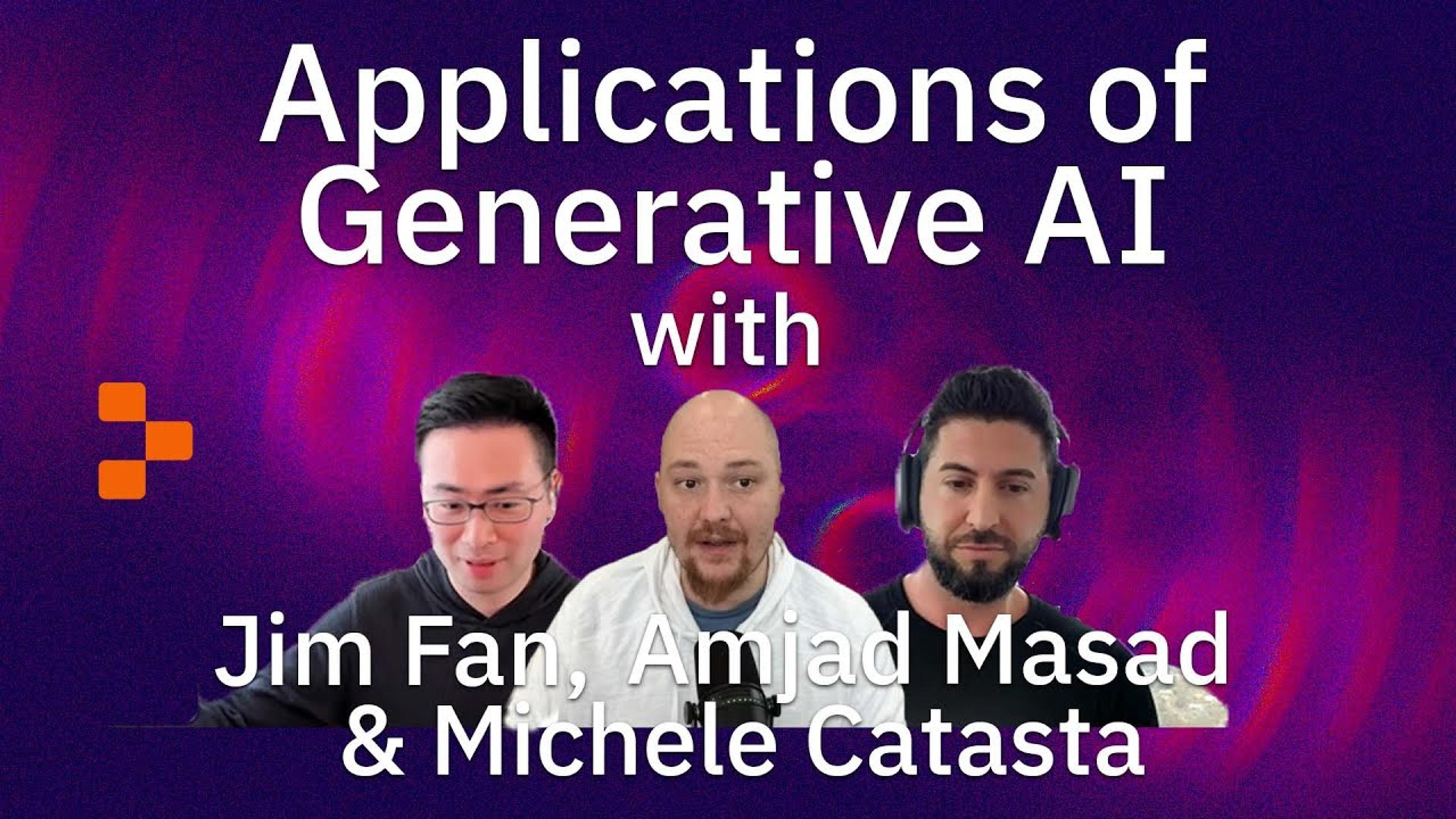 Applications of Generative AI
with

Jim Fan, Amjad Masad & Michele Catasta